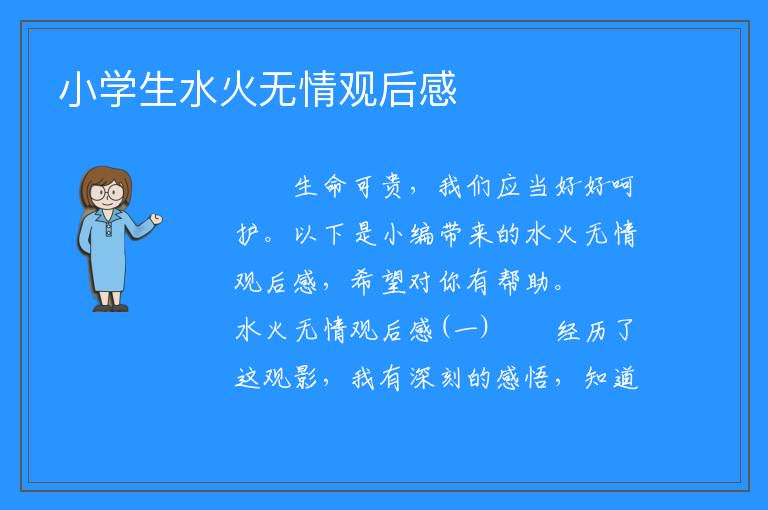 小学生水火无情观后感

生命可贵，我们应当好好呵护。以下是小编带来的水火无情观后感，希望对你有帮助。

水火无情观后感(一)　　经历了这观影，我有深刻的感悟，知道